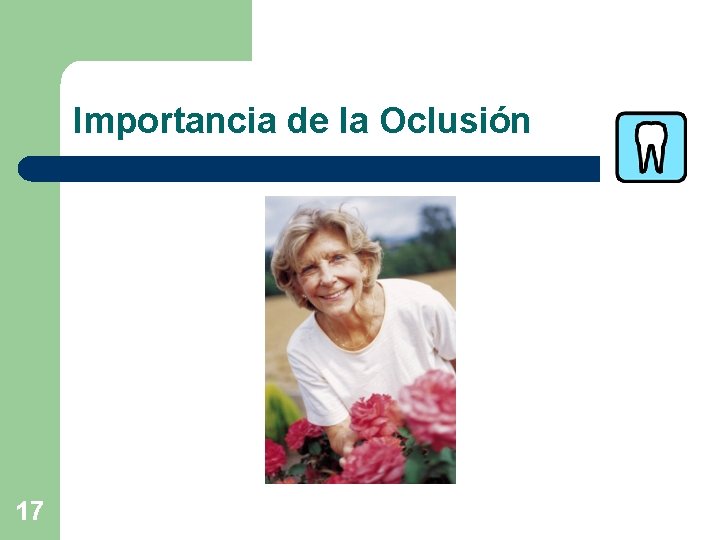 Importancia de la Oclusión

17